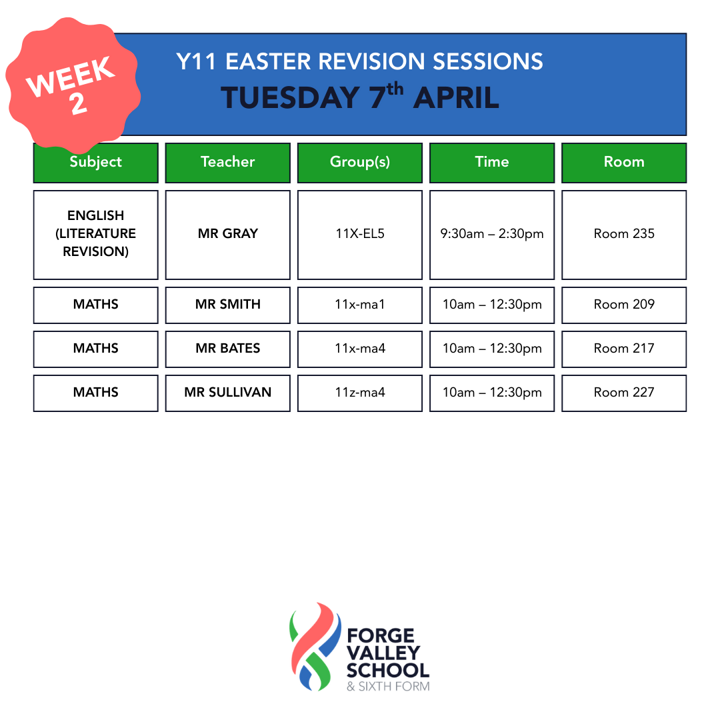 WEEK 2

Y11 EASTER REVISION SESSIONS
TUESDAY 7$^{th}$ APRIL

| Subject | Teacher | Group(s) | Time | Room |
|---|---|---|---|---|
| ENGLISH (LITERATURE REVISION) | MR GRAY | 11X-EL5 | 9:30am – 2:30pm | Room 235 |
| MATHS | MR SMITH | 11x-ma1 | 10am – 12:30pm | Room 209 |
| MATHS | MR BATES | 11x-ma4 | 10am – 12:30pm | Room 217 |
| MATHS | MR SULLIVAN | 11z-ma4 | 10am – 12:30pm | Room 227 |

FORGE VALLEY SCHOOL
& SIXTH FORM